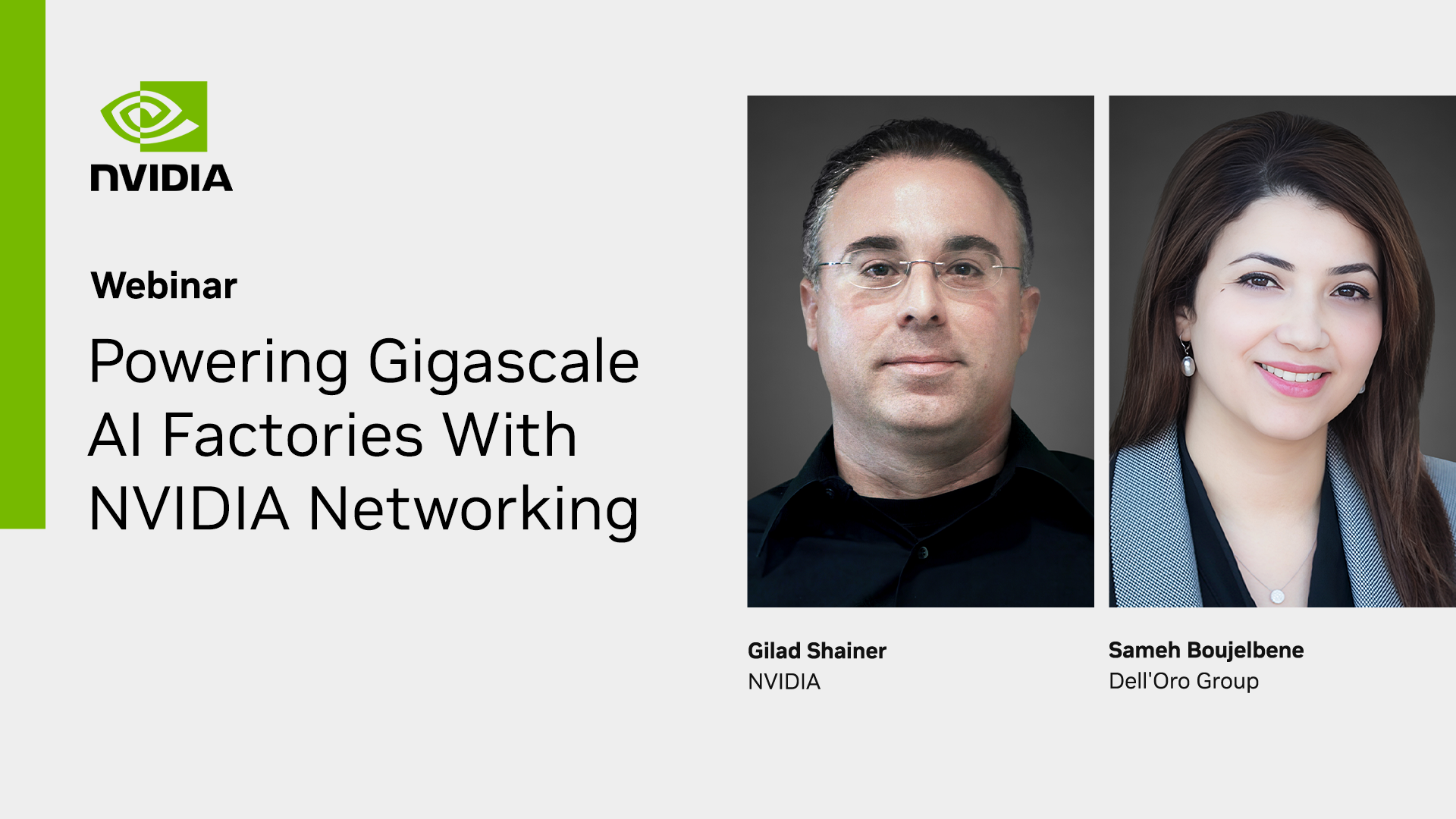 NVIDIA

Webinar

Powering Gigascale AI Factories With NVIDIA Networking

Gilad Shainer
NVIDIA

Sameh Boujelbene
Dell'Oro Group